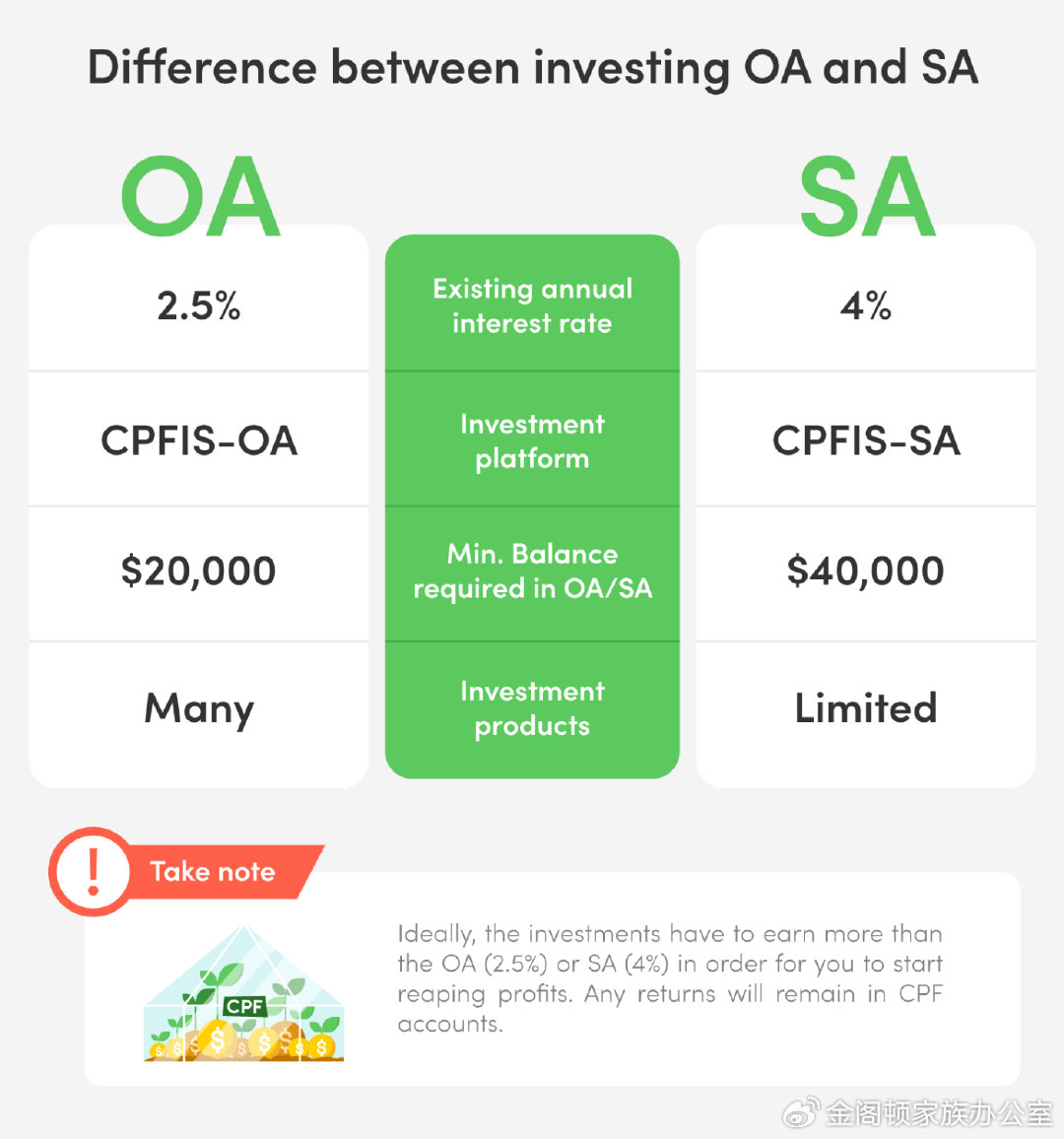 Difference between investing OA and SA

| OA | | SA |
|---|---|---|
| 2.5% | Existing annual interest rate | 4% |
| CPFIS-OA | Investment platform | CPFIS-SA |
| $20,000 | Min. Balance required in OA/SA | $40,000 |
| Many | Investment products | Limited |

!

Take note

CPF

Ideally, the investments have to earn more than the OA (2.5%) or SA (4%) in order for you to start reaping profits. Any returns will remain in CPF accounts.

金阁顿家族办公室